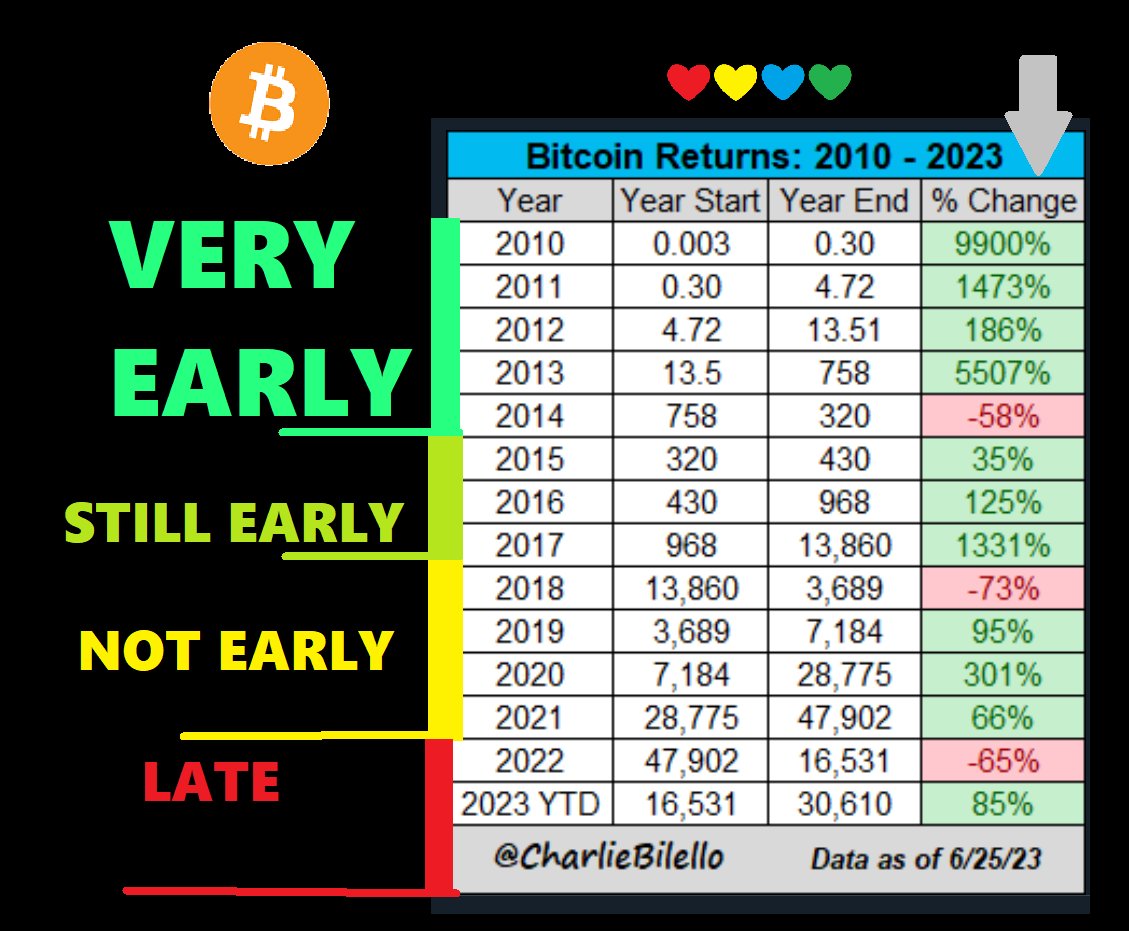 VERY EARLY

STILL EARLY

NOT EARLY

LATE

Bitcoin Returns: 2010 - 2023

| Year | Year Start | Year End | % Change |
|---|---|---|---|
| 2010 | 0.003 | 0.30 | 9900% |
| 2011 | 0.30 | 4.72 | 1473% |
| 2012 | 4.72 | 13.51 | 186% |
| 2013 | 13.5 | 758 | 5507% |
| 2014 | 758 | 320 | -58% |
| 2015 | 320 | 430 | 35% |
| 2016 | 430 | 968 | 125% |
| 2017 | 968 | 13,860 | 1331% |
| 2018 | 13,860 | 3,689 | -73% |
| 2019 | 3,689 | 7,184 | 95% |
| 2020 | 7,184 | 28,775 | 301% |
| 2021 | 28,775 | 47,902 | 66% |
| 2022 | 47,902 | 16,531 | -65% |
| 2023 YTD | 16,531 | 30,610 | 85% |

@CharlieBilello Data as of 6/25/23